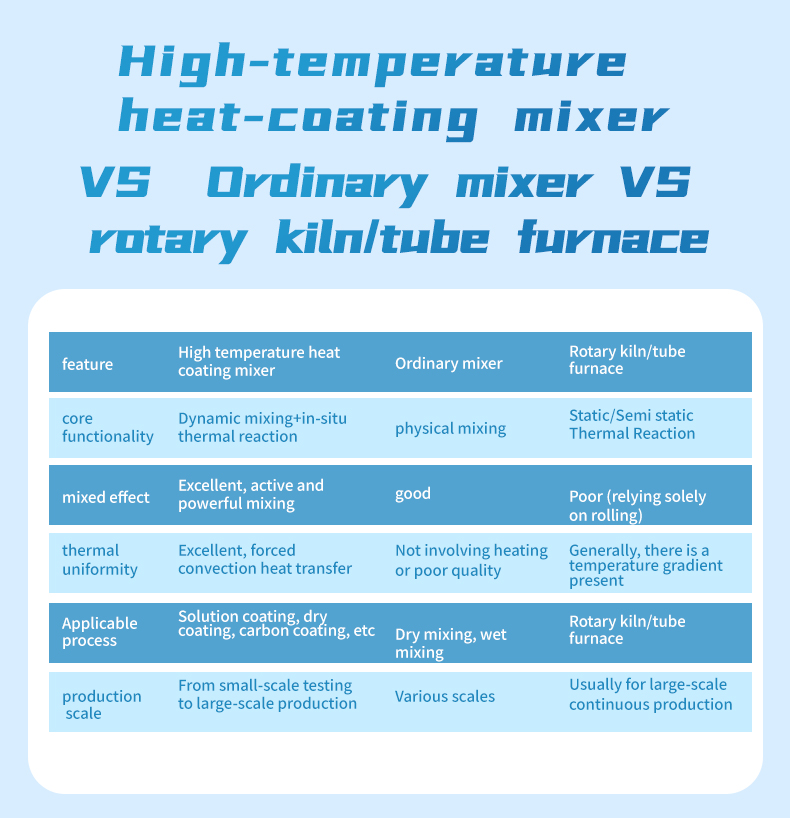 High-temperature heat-coating mixer VS Ordinary mixer VS rotary kiln/tube furnace

| feature | High temperature heat coating mixer | Ordinary mixer | Rotary kiln/tube furnace |
|---|---|---|---|
| core functionality | Dynamic mixing+in-situ thermal reaction | physical mixing | Static/Semi static Thermal Reaction |
| mixed effect | Excellent, active and powerful mixing | good | Poor (relying solely on rolling) |
| thermal uniformity | Excellent, forced convection heat transfer | Not involving heating or poor quality | Generally, there is a temperature gradient present |
| Applicable process | Solution coating, dry coating, carbon coating, etc | Dry mixing, wet mixing | Rotary kiln/tube furnace |
| production scale | From small-scale testing to large-scale production | Various scales | Usually for large-scale continuous production |